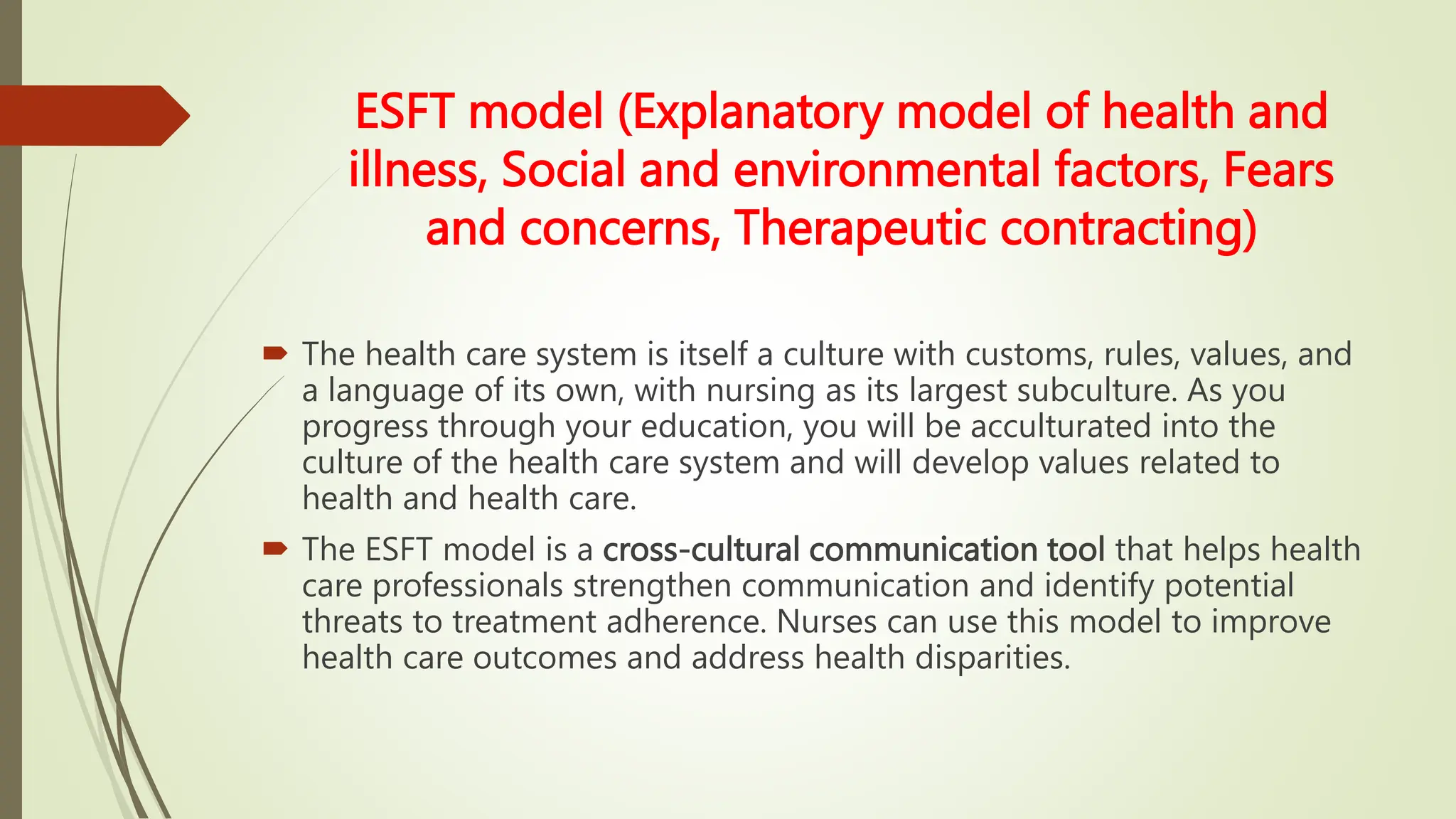 ESFT model (Explanatory model of health and illness, Social and environmental factors, Fears and concerns, Therapeutic contracting)

The health care system is itself a culture with customs, rules, values, and a language of its own, with nursing as its largest subculture. As you progress through your education, you will be acculturated into the culture of the health care system and will develop values related to health and health care.

The ESFT model is a cross-cultural communication tool that helps health care professionals strengthen communication and identify potential threats to treatment adherence. Nurses can use this model to improve health care outcomes and address health disparities.